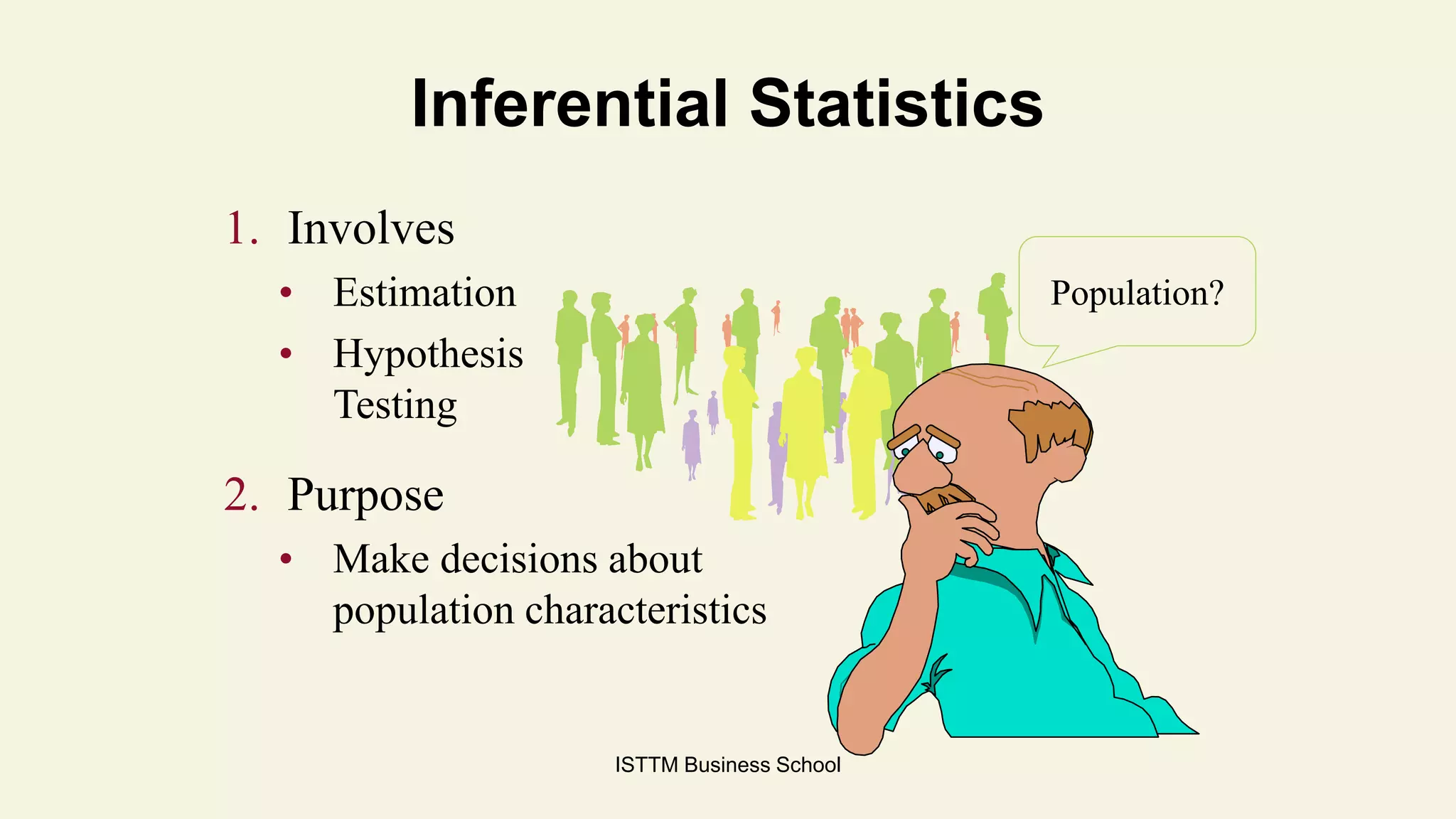 Inferential Statistics

1. Involves

• Estimation

• Hypothesis Testing

2. Purpose

• Make decisions about population characteristics

Population?

ISTTM Business School